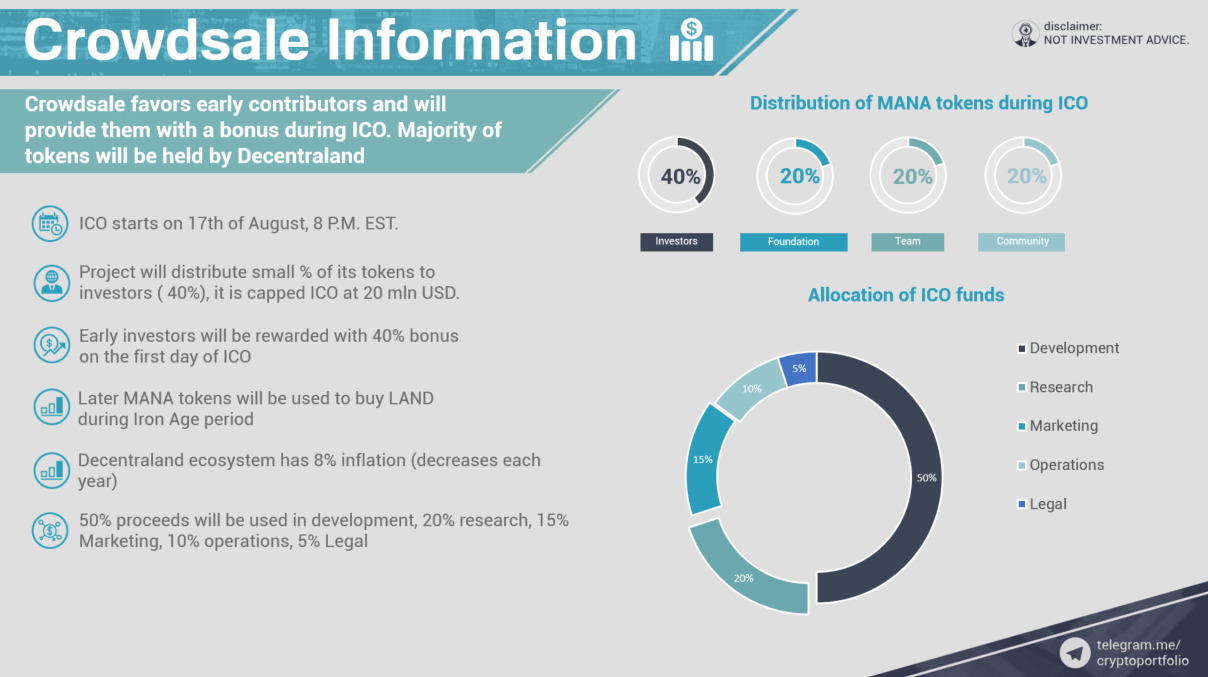 Crowdsale Information

disclaimer:
NOT INVESTMENT ADVICE.

Crowdsale favors early contributors and will provide them with a bonus during ICO. Majority of tokens will be held by Decentraland

ICO starts on 17th of August, 8 P.M. EST.

Project will distribute small % of its tokens to investors ( 40%), it is capped ICO at 20 mln USD.

Early investors will be rewarded with 40% bonus on the first day of ICO

Later MANA tokens will be used to buy LAND during Iron Age period

Decentraland ecosystem has 8% inflation (decreases each year)

50% proceeds will be used in development, 20% research, 15% Marketing, 10% operations, 5% Legal

Distribution of MANA tokens during ICO

40%
Investors

20%
Foundation

20%
Team

20%
Community

Allocation of ICO funds

50%
20%
15%
10%
5%

Development
Research
Marketing
Operations
Legal

telegram.me/
cryptoportfolio